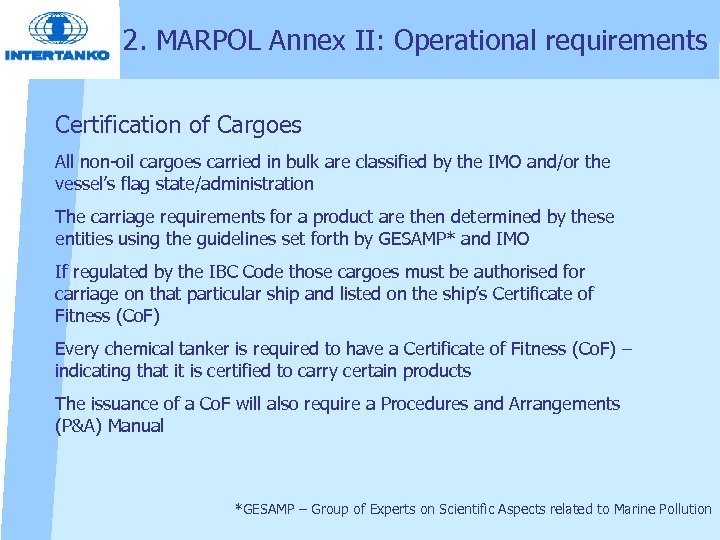 INTERTANKO

2. MARPOL Annex II: Operational requirements

Certification of Cargoes

All non-oil cargoes carried in bulk are classified by the IMO and/or the vessel's flag state/administration

The carriage requirements for a product are then determined by these entities using the guidelines set forth by GESAMP* and IMO

If regulated by the IBC Code those cargoes must be authorised for carriage on that particular ship and listed on the ship's Certificate of Fitness (CoF)

Every chemical tanker is required to have a Certificate of Fitness (CoF) – indicating that it is certified to carry certain products

The issuance of a CoF will also require a Procedures and Arrangements (P&A) Manual

*GESAMP – Group of Experts on Scientific Aspects related to Marine Pollution